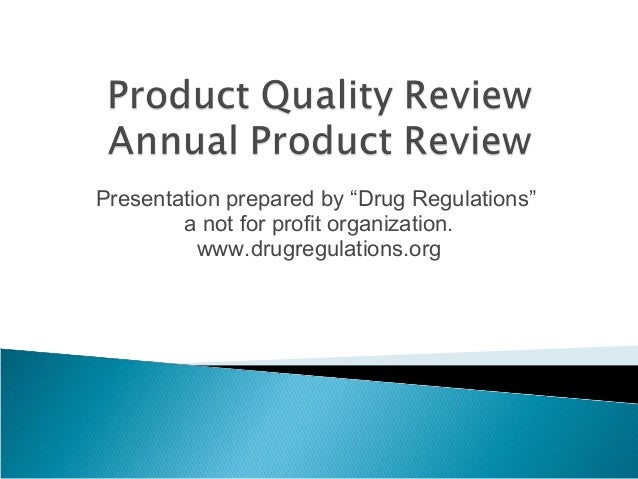 Product Quality Review
Annual Product Review

Presentation prepared by “Drug Regulations” a not for profit organization. www.drugregulations.org